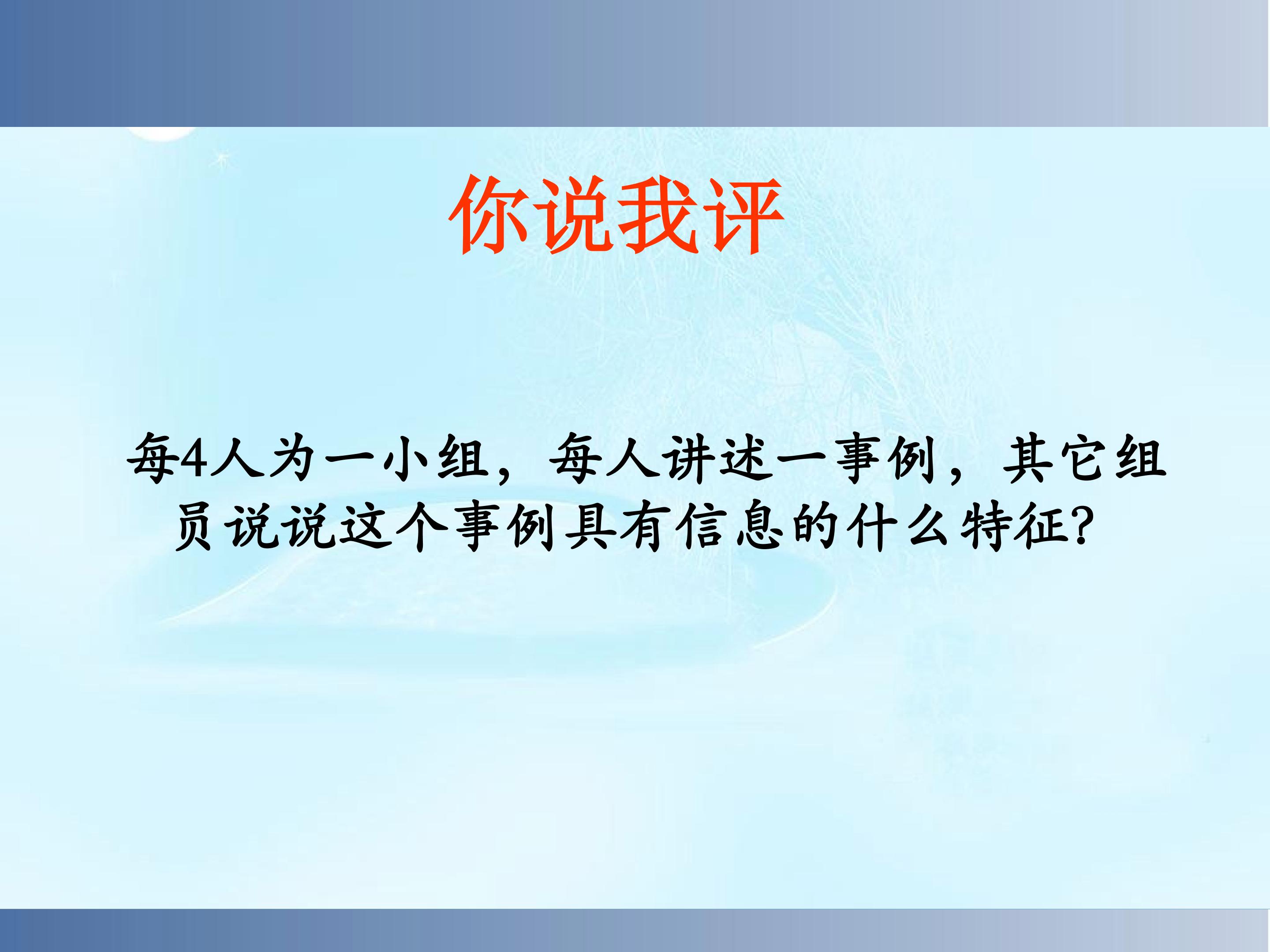 你说我评

每4人为一小组，每人讲述一事例，其它组员说说这个事例具有信息的什么特征?